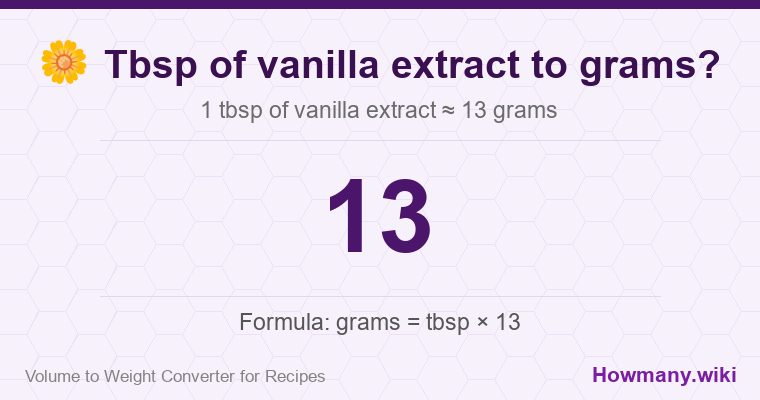 Tbsp of vanilla extract to grams?

1 tbsp of vanilla extract ≈ 13 grams

13

Formula: grams = tbsp × 13

Volume to Weight Converter for Recipes

Howmany.wiki